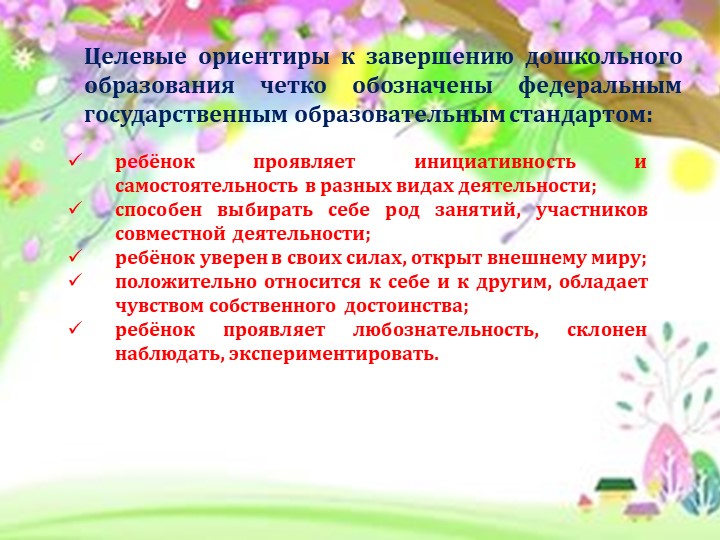 Целевые ориентиры к завершению дошкольного образования четко обозначены федеральным государственным образовательным стандартом:

✓ ребёнок проявляет инициативность и самостоятельность в разных видах деятельности;
✓ способен выбирать себе род занятий, участников совместной деятельности;
✓ ребёнок уверен в своих силах, открыт внешнему миру;
✓ положительно относится к себе и к другим, обладает чувством собственного достоинства;
✓ ребёнок проявляет любознательность, склонен наблюдать, экспериментировать.